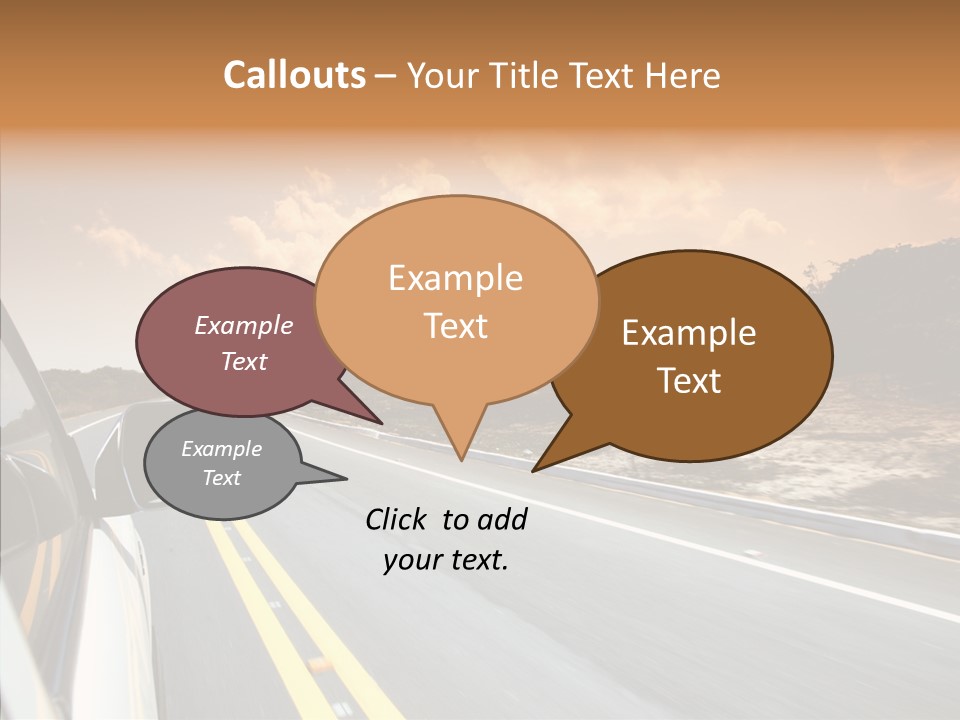 Callouts – Your Title Text Here

Example Text

Example Text

Example Text

Example Text

Click to add your text.